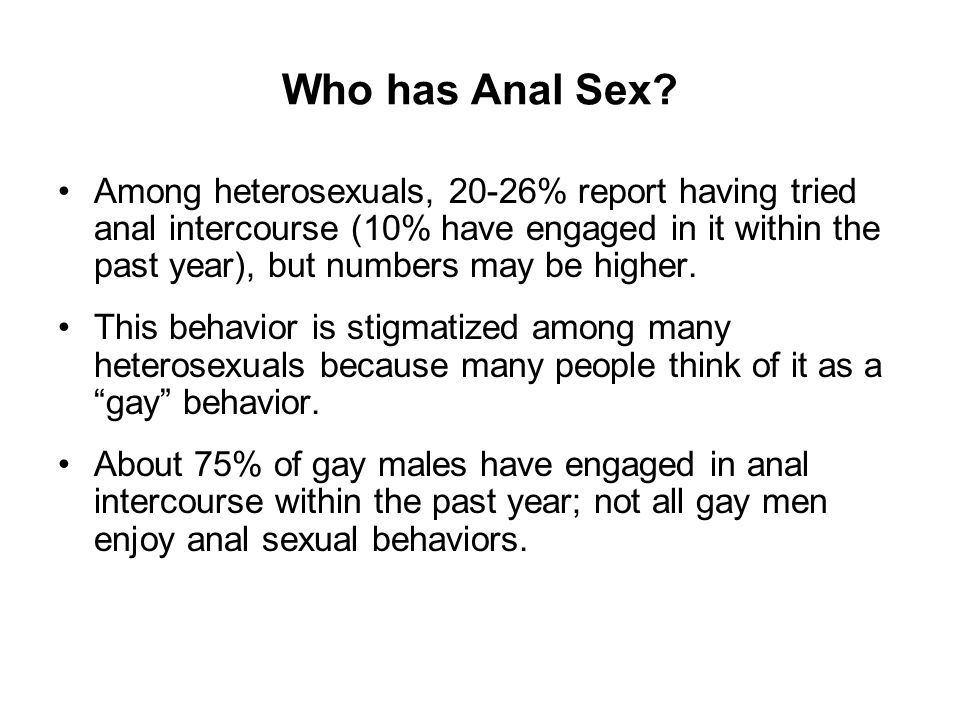 Who has Anal Sex?

• Among heterosexuals, 20-26% report having tried anal intercourse (10% have engaged in it within the past year), but numbers may be higher.

• This behavior is stigmatized among many heterosexuals because many people think of it as a “gay” behavior.

• About 75% of gay males have engaged in anal intercourse within the past year; not all gay men enjoy anal sexual behaviors.